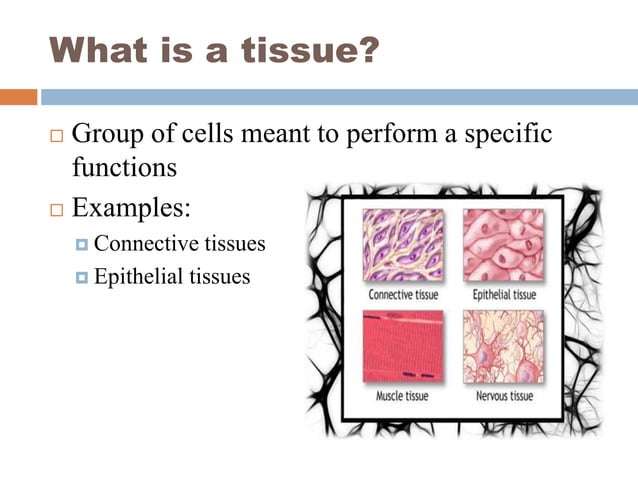 What is a tissue?

□ Group of cells meant to perform a specific functions

□ Examples:

▫ Connective tissues

▫ Epithelial tissues

Connective tissue

Epithelial tissue

Muscle tissue

Nervous tissue